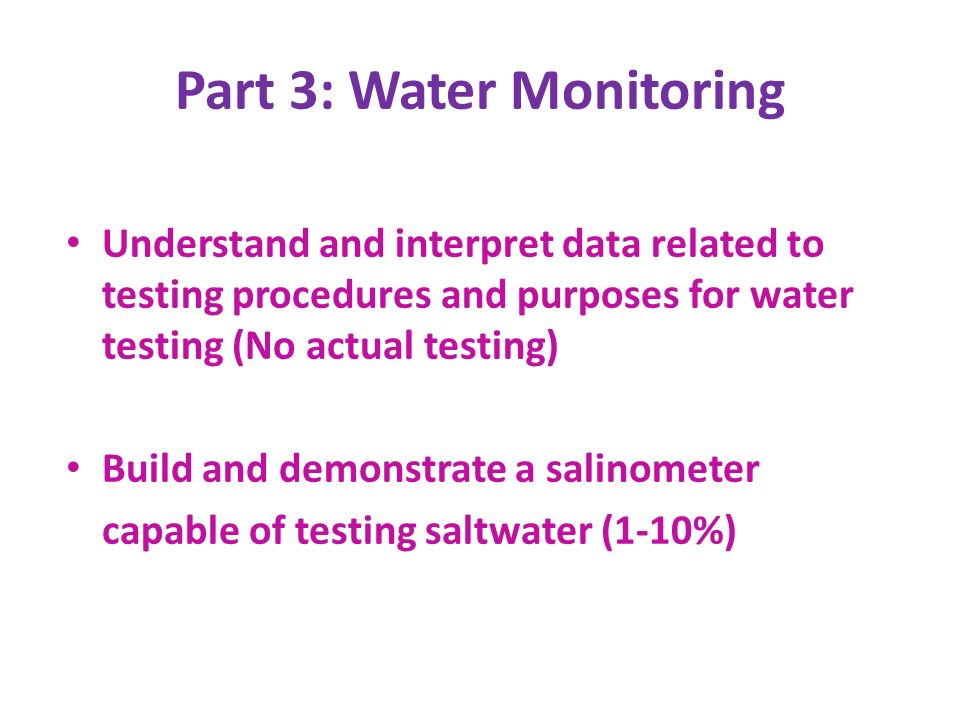 Part 3: Water Monitoring

• Understand and interpret data related to testing procedures and purposes for water testing (No actual testing)

• Build and demonstrate a salinometer capable of testing saltwater (1-10%)